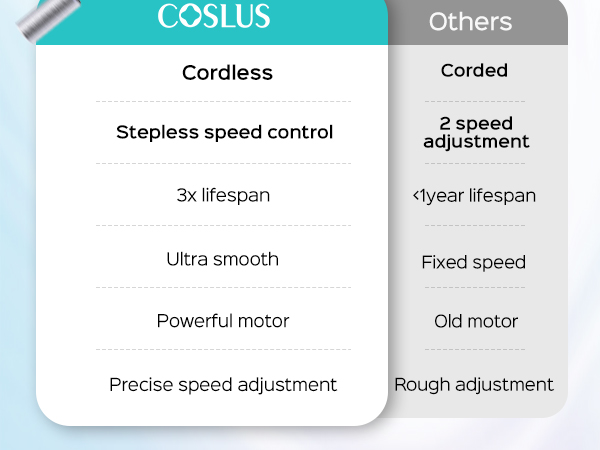 | COSLUS | Others |
|---|---|
| Cordless | Corded |
| Stepless speed control | 2 speed adjustment |
| 3x lifespan | <1year lifespan |
| Ultra smooth | Fixed speed |
| Powerful motor | Old motor |
| Precise speed adjustment | Rough adjustment |